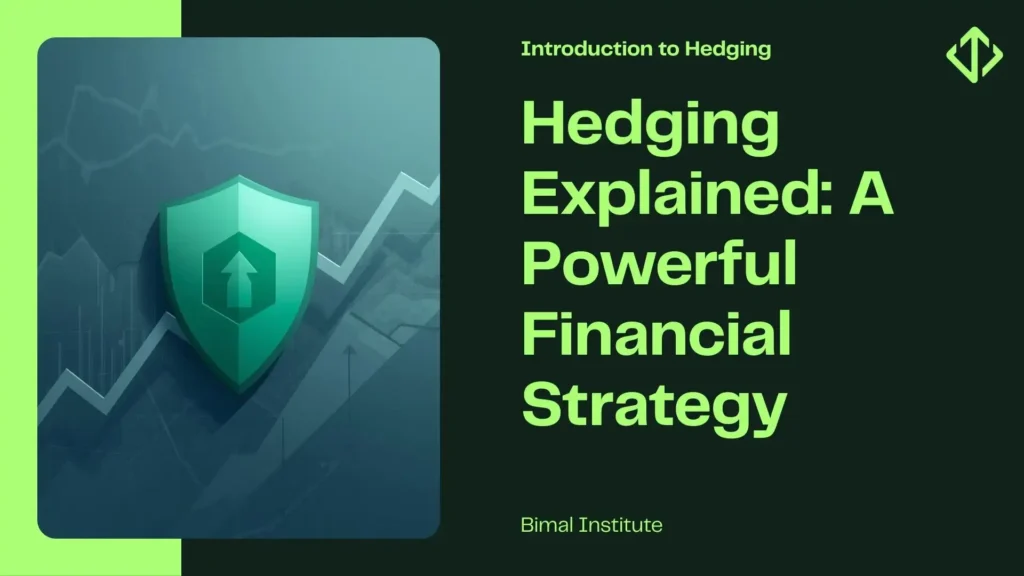 Introduction to Hedging

Hedging Explained: A Powerful Financial Strategy

Bimal Institute